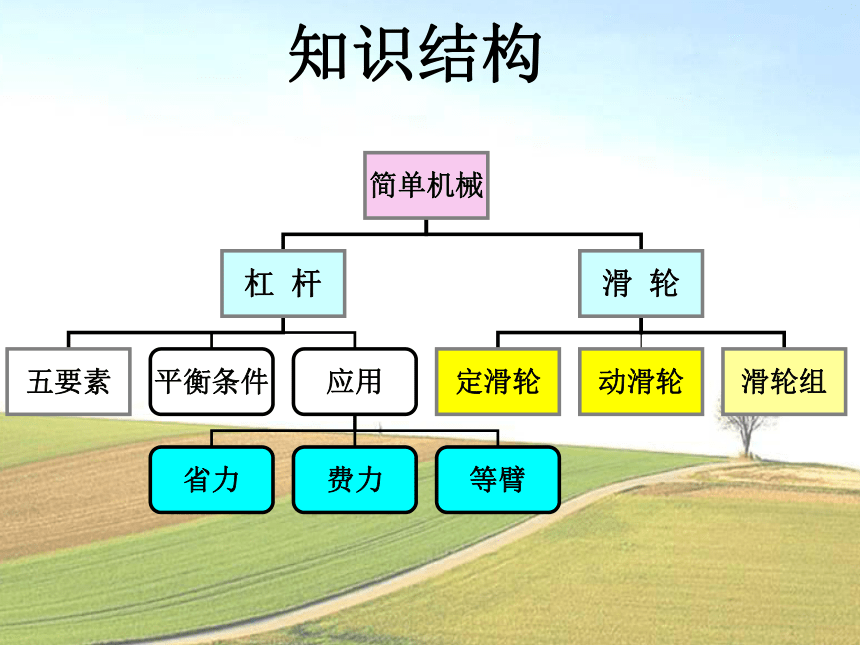 知识结构

简单机械

杠 杆

滑 轮

五要素

平衡条件

应用

定滑轮

动滑轮

滑轮组

省力

费力

等臂